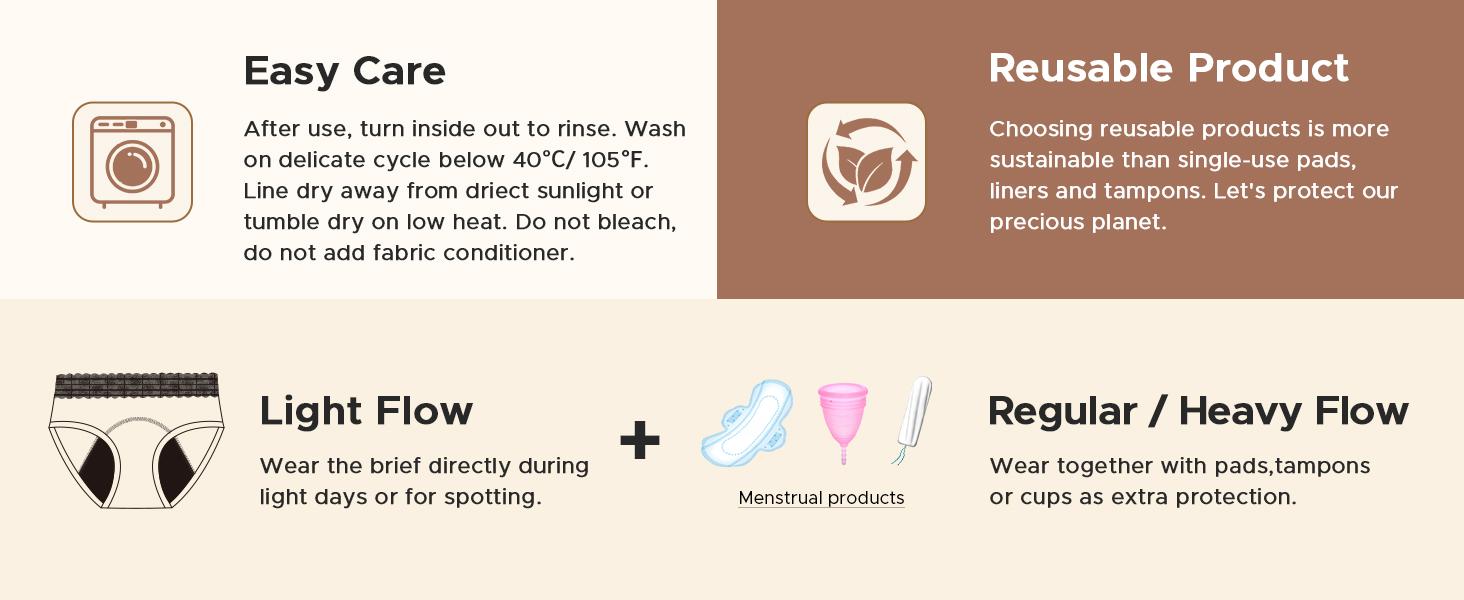 Easy Care

After use, turn inside out to rinse. Wash on delicate cycle below 40℃/ 105°F. Line dry away from driect sunlight or tumble dry on low heat. Do not bleach, do not add fabric conditioner.

Reusable Product

Choosing reusable products is more sustainable than single-use pads, liners and tampons. Let's protect our precious planet.

Light Flow

Wear the brief directly during light days or for spotting.

+

Menstrual products

Regular / Heavy Flow

Wear together with pads,tampons or cups as extra protection.